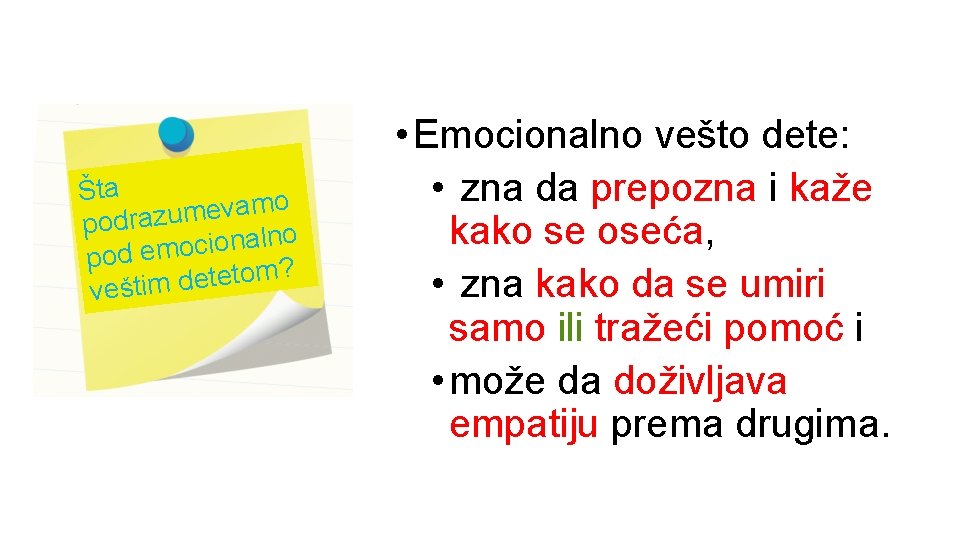 Šta podrazumevamo pod emocionalno veštim detetom?

• Emocionalno vešto dete:
• zna da prepozna i kaže kako se oseća,
• zna kako da se umiri samo ili tražeći pomoć i
• može da doživljava empatiju prema drugima.